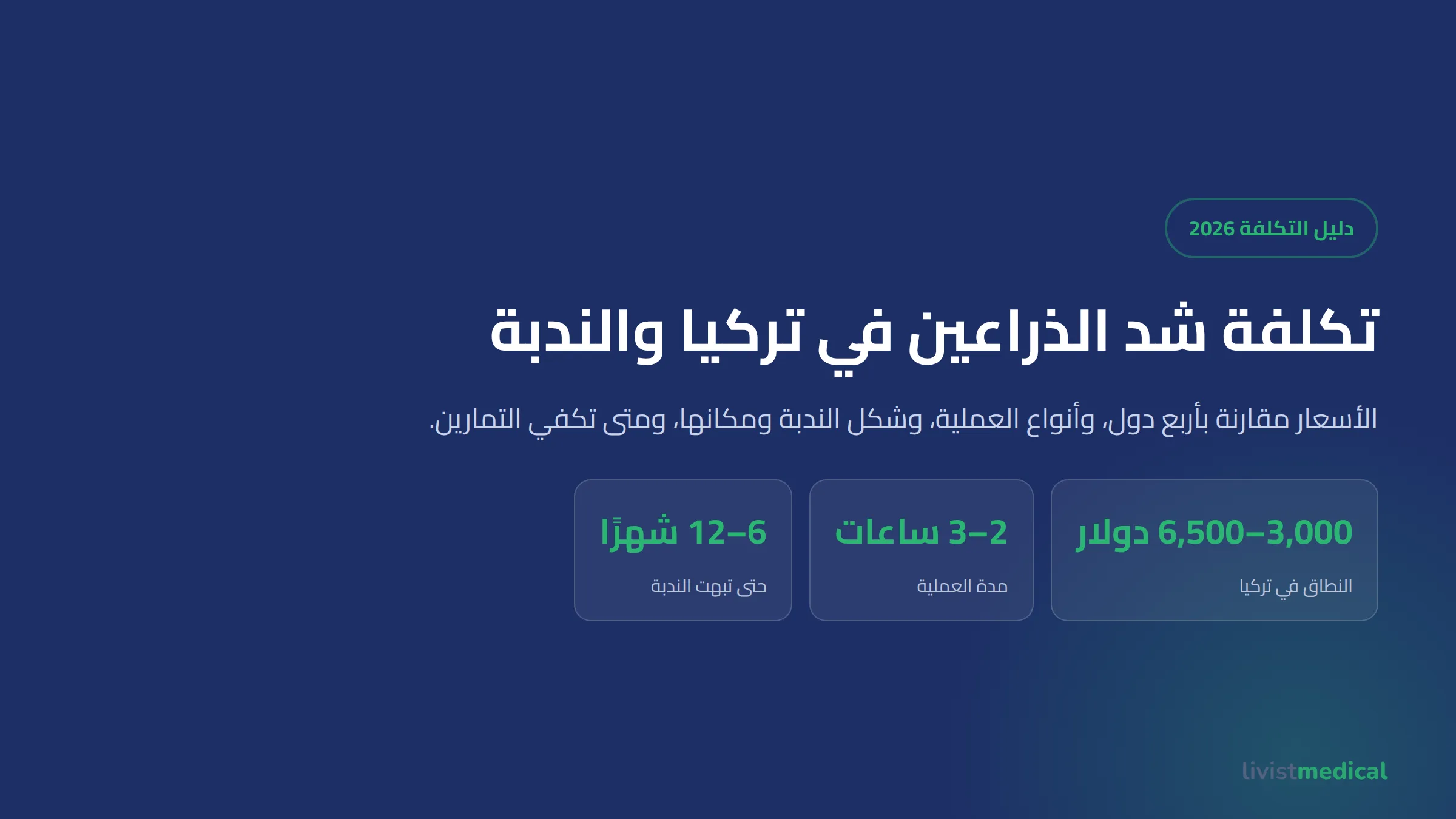 دليل التكلفة 2026

تكلفة شد الذراعين في تركيا والندبة

الأسعار مقارنة بأربع دول، وأنواع العملية، وشكل الندبة ومكانها، ومتى تكفي التمارين.

3,000–6,500 دولار
النطاق في تركيا

2–3 ساعات
مدة العملية

6–12 شهرًا
حتى تبهت الندبة

livistmedical